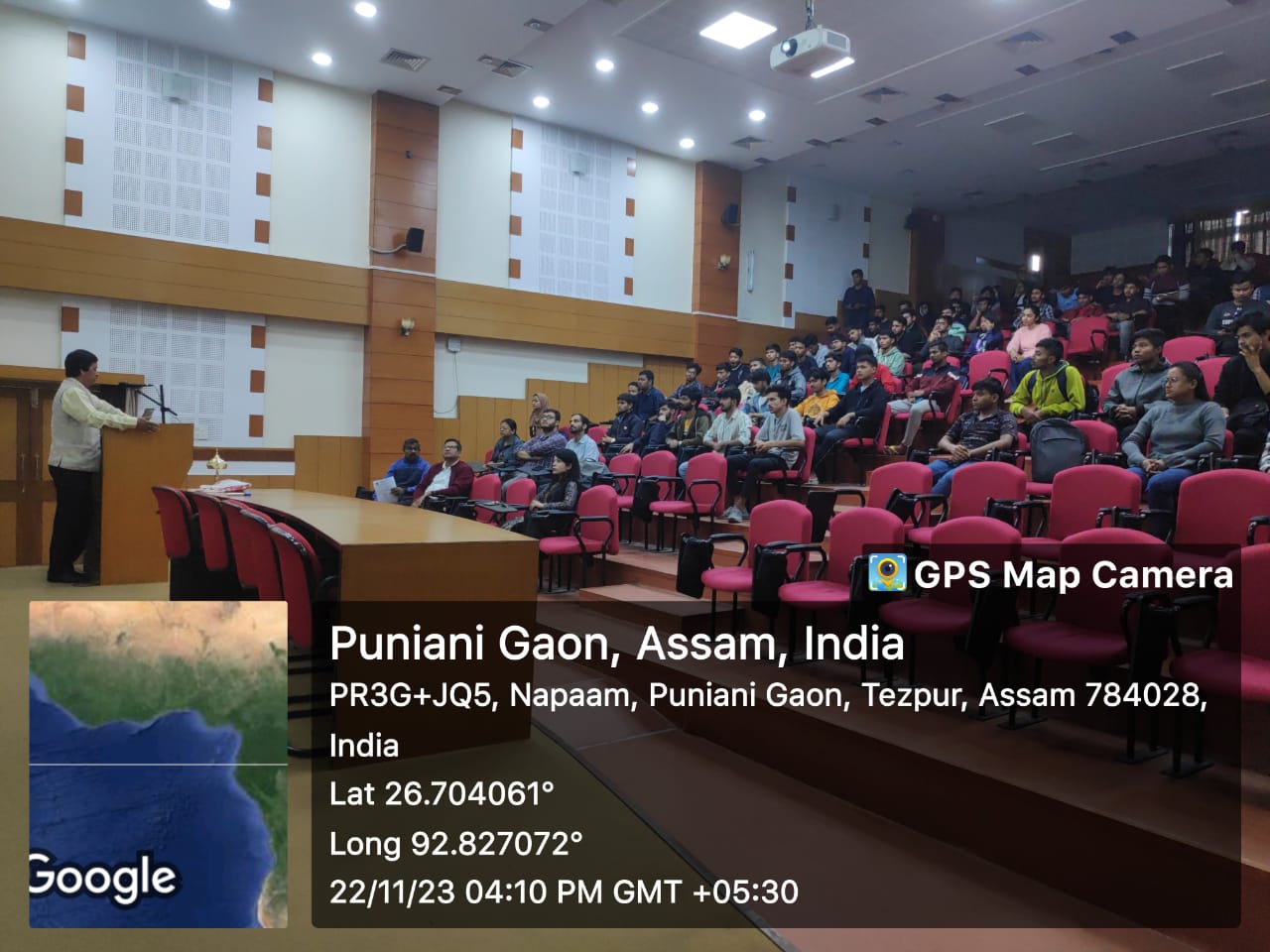 GPS Map Camera

Puniani Gaon, Assam, India
PR3G+JQ5, Napaam, Puniani Gaon, Tezpur, Assam 784028, India
Lat 26.704061°
Long 92.827072°
22/11/23 04:10 PM GMT +05:30

Google